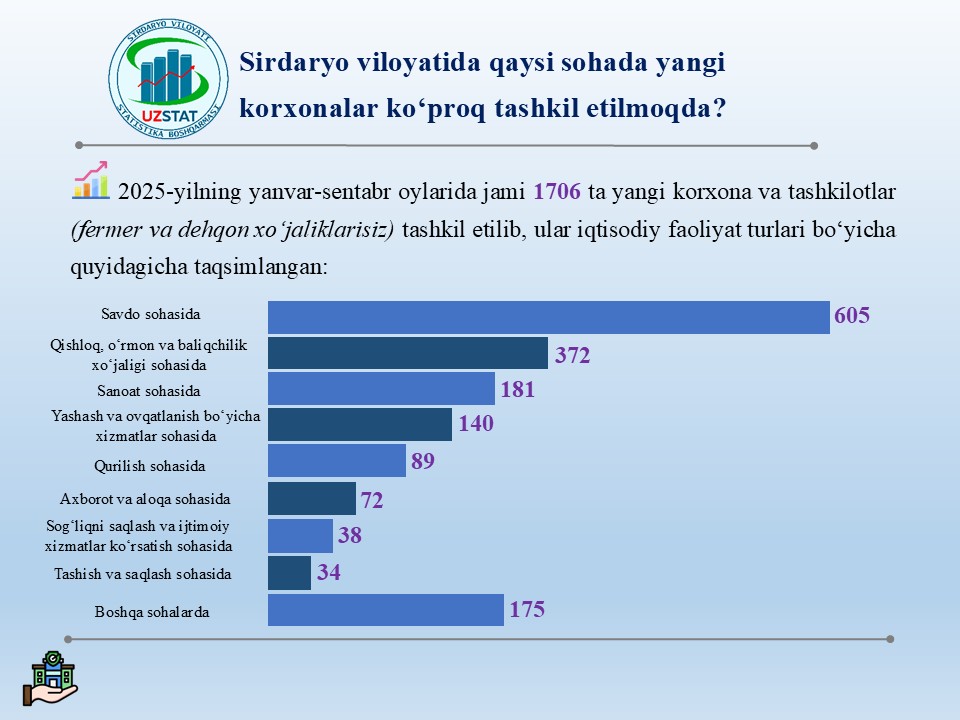 SIRDARYO VILOYATI
UZSTAT
STATISTIKA BOSHQARMASI

Sirdaryo viloyatida qaysi sohada yangi korxonalar ko‘proq tashkil etilmoqda?

2025-yilning yanvar-sentabr oylarida jami 1706 ta yangi korxona va tashkilotlar (fermer va dehqon xo‘jaliklarisiz) tashkil etilib, ular iqtisodiy faoliyat turlari bo‘yicha quyidagicha taqsimlangan:

Savdo sohasida 605
Qishloq, o‘rmon va baliqchilik xo‘jaligi sohasida 372
Sanoat sohasida 181
Yashash va ovqatlanish bo‘yicha xizmatlar sohasida 140
Qurilish sohasida 89
Axborot va aloqa sohasida 72
Sog‘liqni saqlash va ijtimoiy xizmatlar ko‘rsatish sohasida 38
Tashish va saqlash sohasida 34
Boshqa sohalarda 175